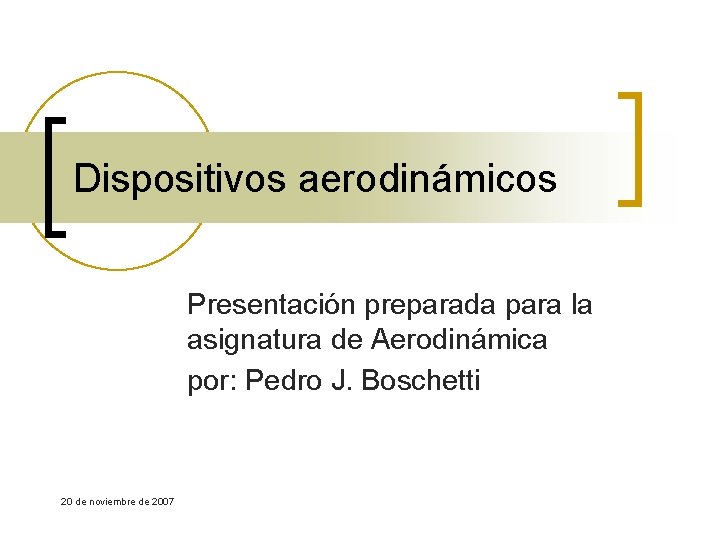 Dispositivos aerodinámicos

Presentación preparada para la asignatura de Aerodinámica
por: Pedro J. Boschetti

20 de noviembre de 2007